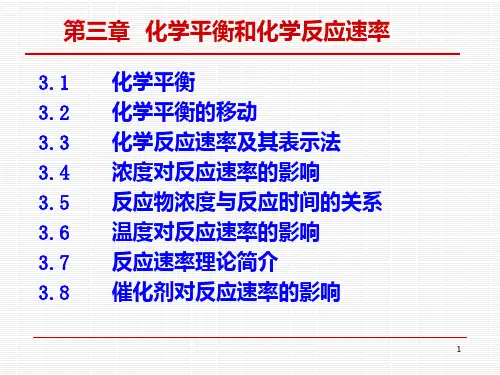 第三章 化学平衡和化学反应速率

3.1 化学平衡
3.2 化学平衡的移动
3.3 化学反应速率及其表示法
3.4 浓度对反应速率的影响
3.5 反应物浓度与反应时间的关系
3.6 温度对反应速率的影响
3.7 反应速率理论简介
3.8 催化剂对反应速率的影响

1